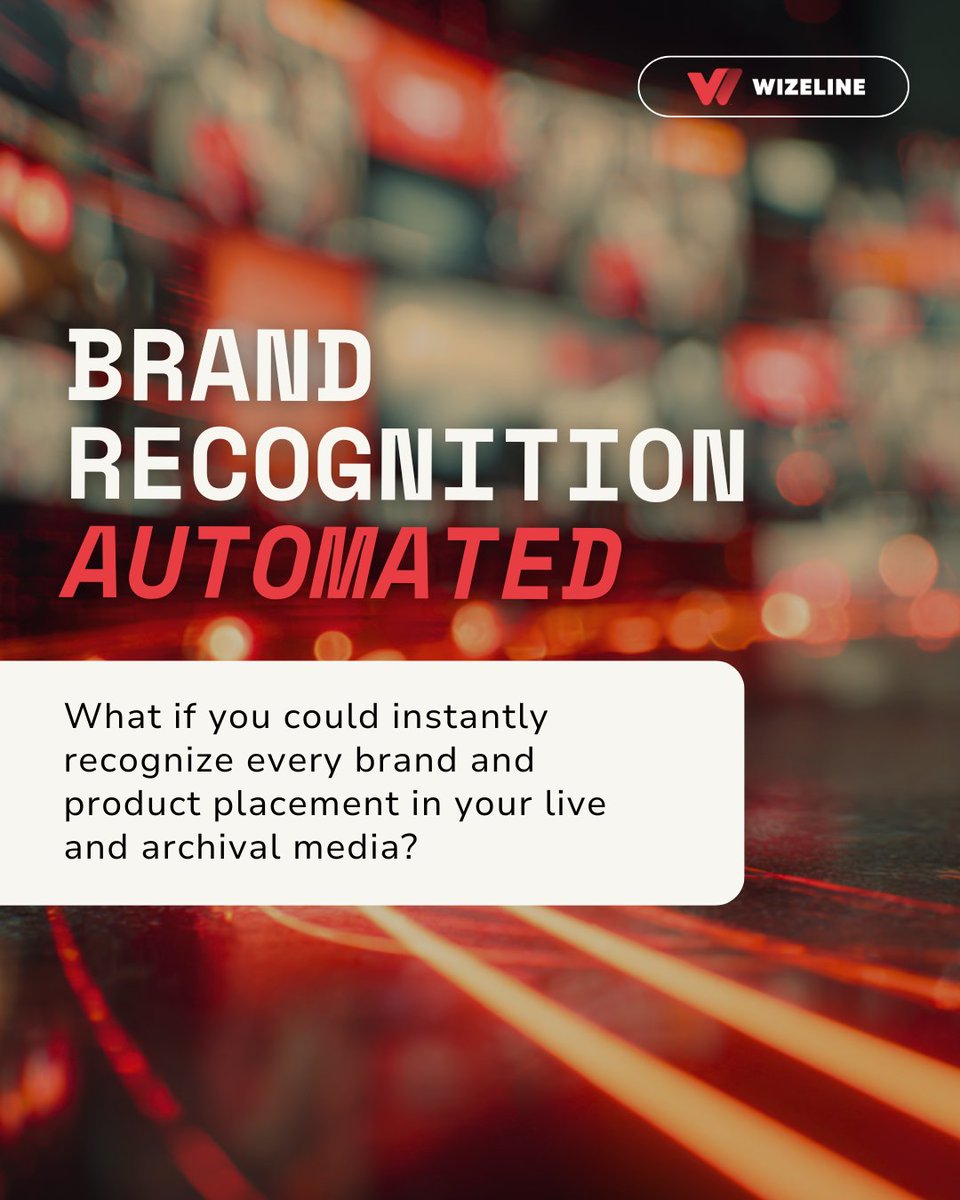 WIZELINE

BRAND RECOGNITION AUTOMATED

What if you could instantly recognize every brand and product placement in your live and archival media?